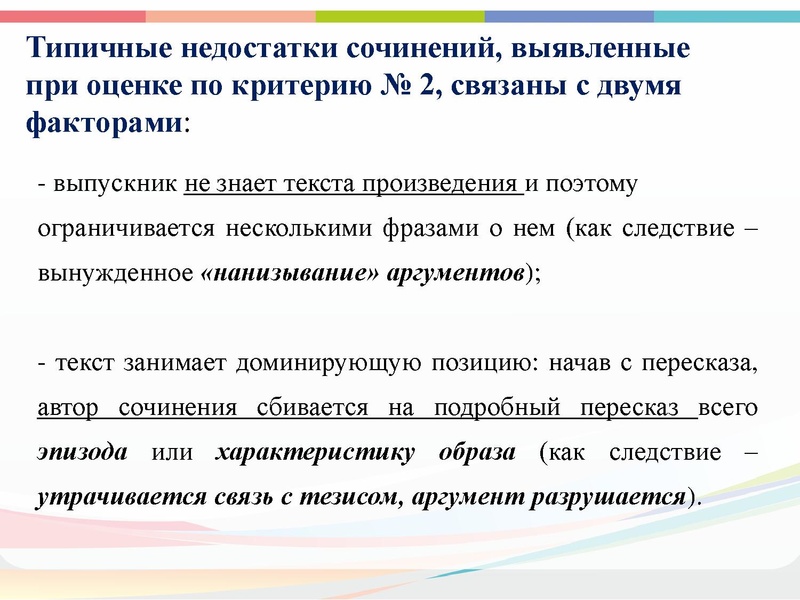 Типичные недостатки сочинений, выявленные при оценке по критерию № 2, связаны с двумя факторами:

- выпускник не знает текста произведения и поэтому ограничивается несколькими фразами о нем (как следствие – вынужденное «нанизывание» аргументов);

- текст занимает доминирующую позицию: начав с пересказа, автор сочинения сбивается на подробный пересказ всего эпизода или характеристику образа (как следствие – утрачивается связь с тезисом, аргумент разрушается).